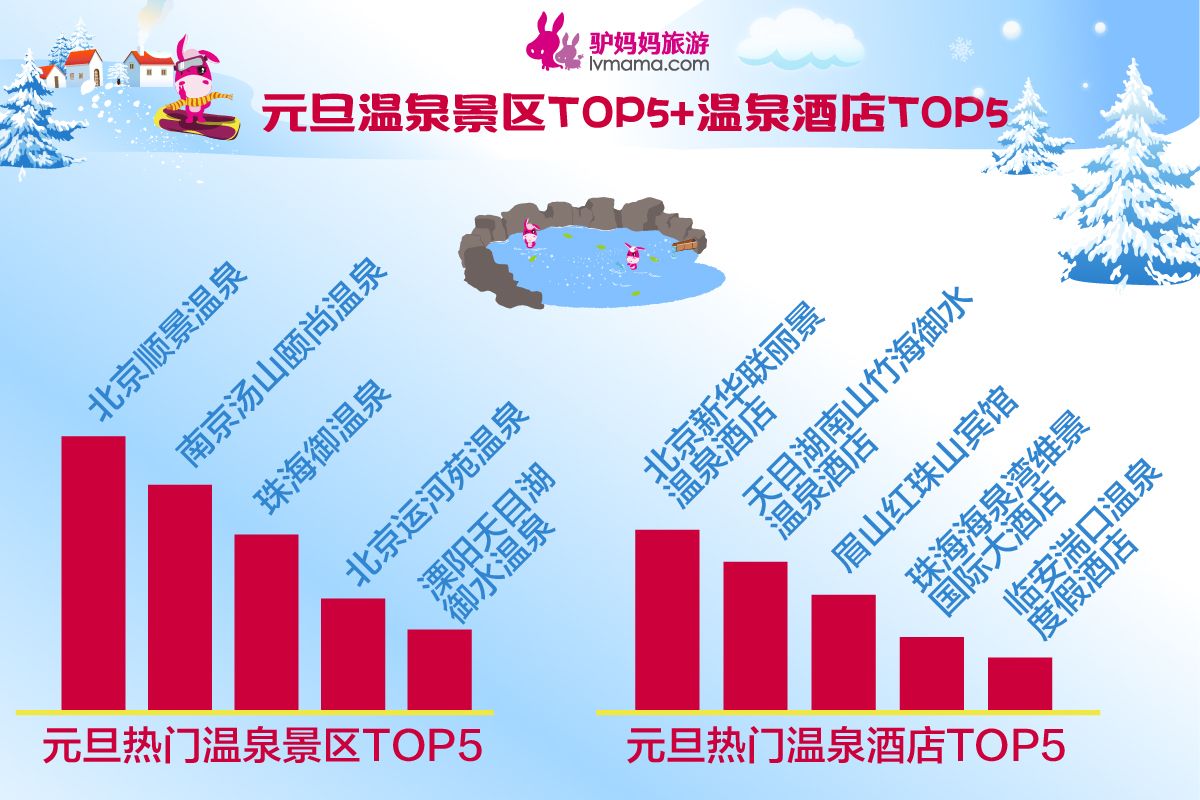 驴妈妈旅游
lvmama.com

元旦温泉景区TOP5+温泉酒店TOP5

北京顺景温泉
南京汤山颐尚温泉
珠海御温泉
北京运河苑温泉
溧阳天目湖御水温泉

元旦热门温泉景区TOP5

北京新华联丽景温泉酒店
天目湖南山竹海御水温泉酒店
眉山红珠山宾馆
珠海海泉湾维景国际大酒店
临安湍口温泉度假酒店

元旦热门温泉酒店TOP5